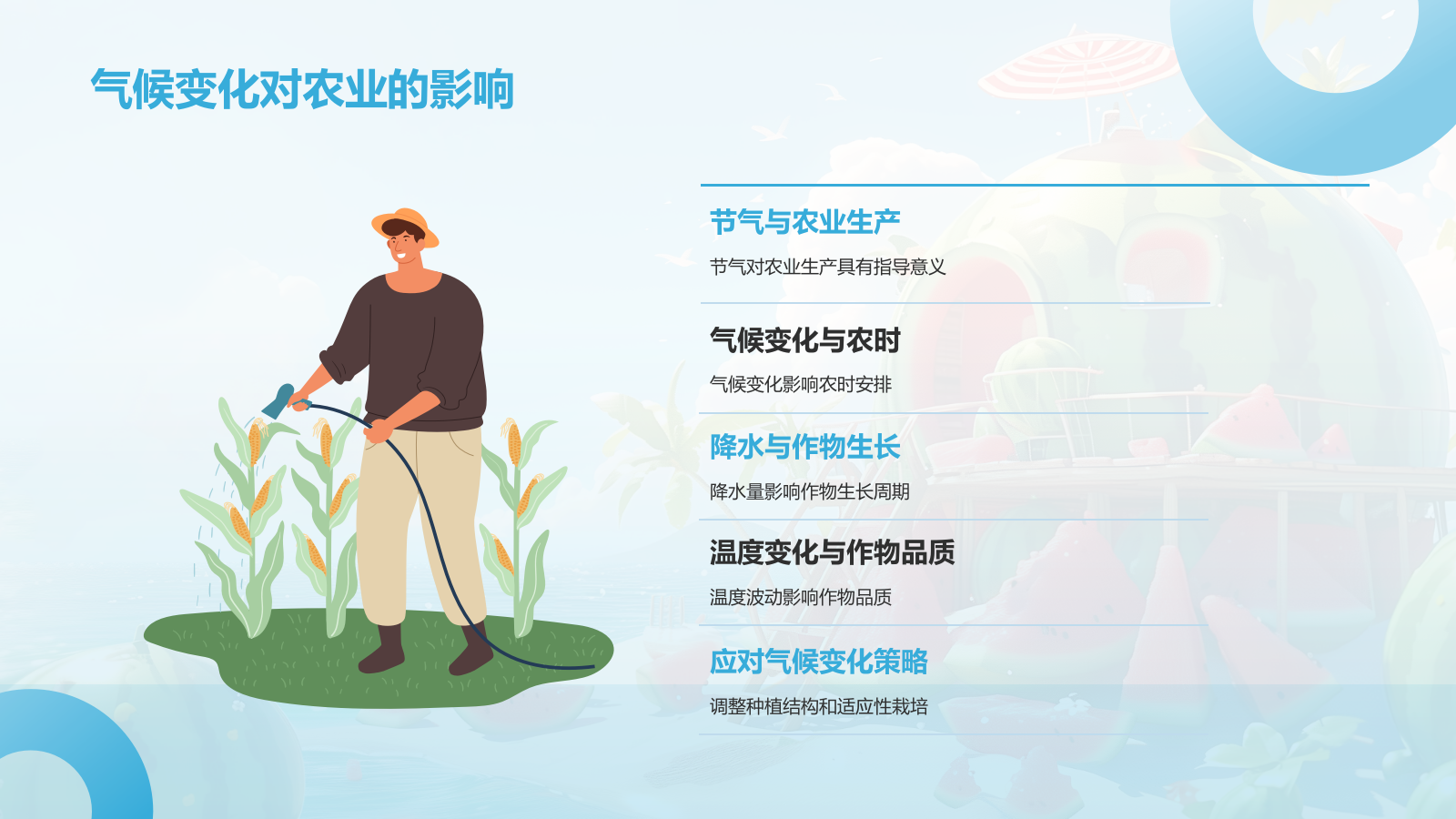 气候变化对农业的影响

节气与农业生产

节气对农业生产具有指导意义

气候变化与农时

气候变化影响农时安排

降水与作物生长

降水量影响作物生长周期

温度变化与作物品质

温度波动影响作物品质

应对气候变化策略

调整种植结构和适应性栽培